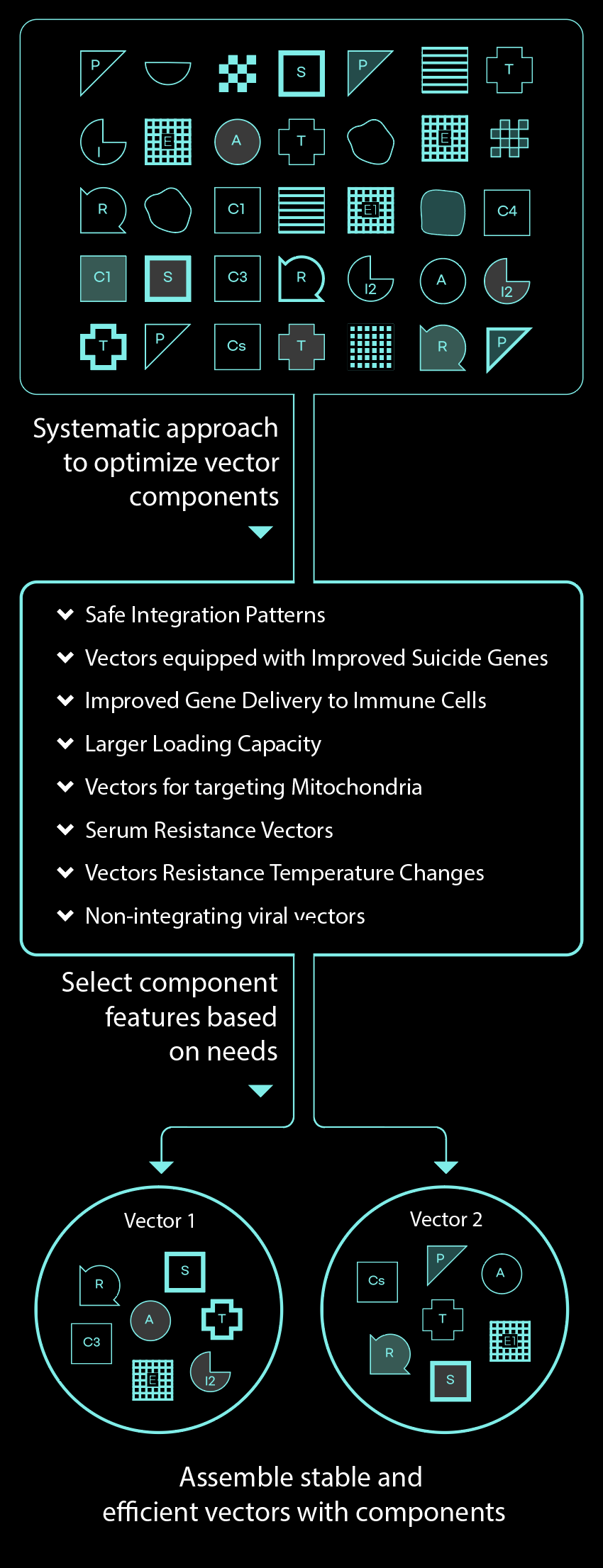 P S P T
I E A T E
R C1 E1 C4
C1 S C3 R I2 A I2
T P Cs T R P

Systematic approach to optimize vector components

Safe Integration Patterns
Vectors equipped with Improved Suicide Genes
Improved Gene Delivery to Immune Cells
Larger Loading Capacity
Vectors for targeting Mitochondria
Serum Resistance Vectors
Vectors Resistance Temperature Changes
Non-integrating viral vectors

Select component features based on needs

Vector 1
R S A T C3 E I2

Vector 2
Cs P A T R E1 S

Assemble stable and efficient vectors with components